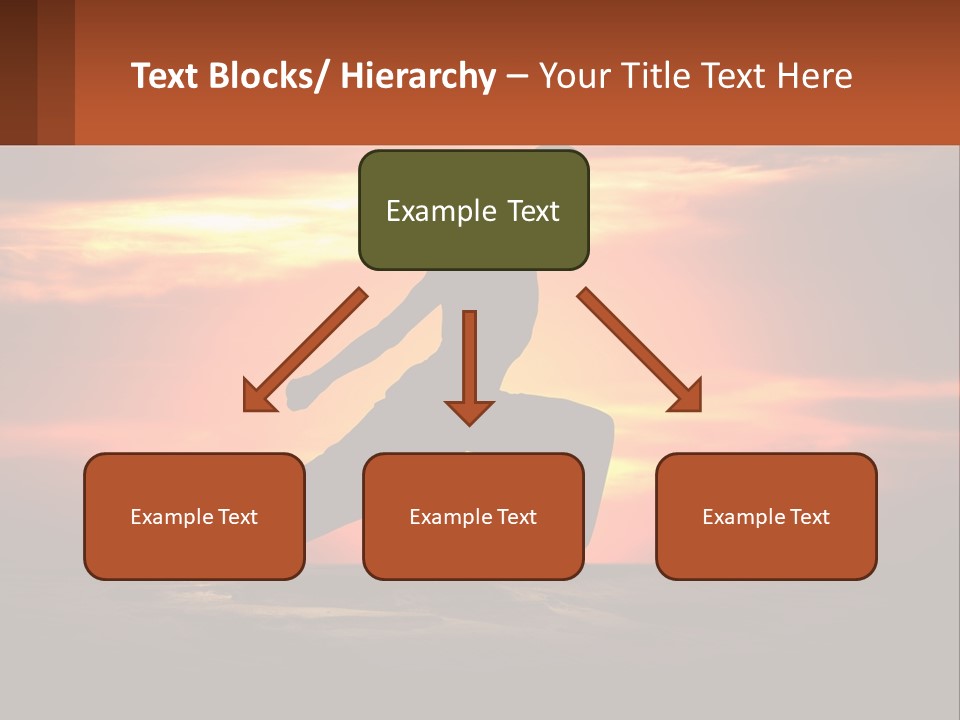 Text Blocks/ Hierarchy – Your Title Text Here

Example Text

Example Text

Example Text

Example Text